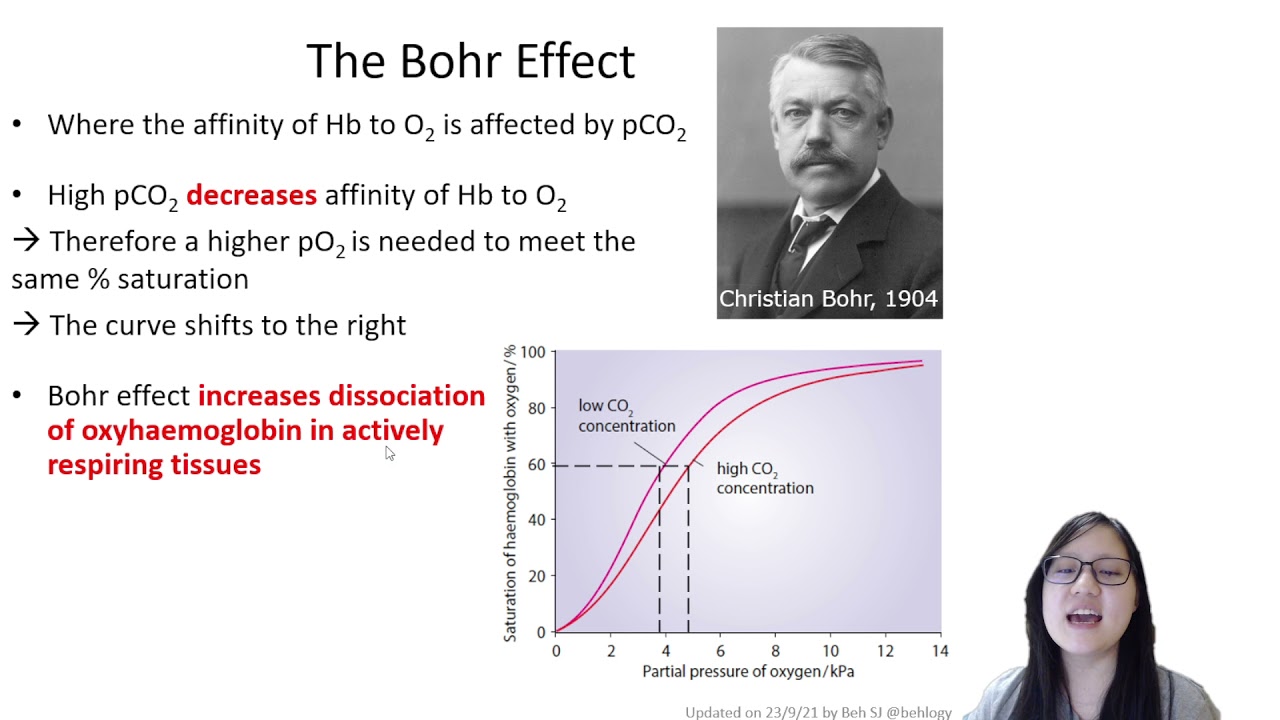 The Bohr Effect

• Where the affinity of Hb to $O_2$ is affected by $pCO_2$

• High $pCO_2$ decreases affinity of Hb to $O_2$

→ Therefore a higher $pO_2$ is needed to meet the same % saturation

→ The curve shifts to the right

• Bohr effect increases dissociation of oxyhaemoglobin in actively respiring tissues

Christian Bohr, 1904

Saturation of haemoglobin with oxygen/%

100
80
60
40
20
0

low $CO_2$ concentration

high $CO_2$ concentration

0 2 4 6 8 10 12 14

Partial pressure of oxygen/kPa

Updated on 23/9/21 by Beh SJ @behlogy